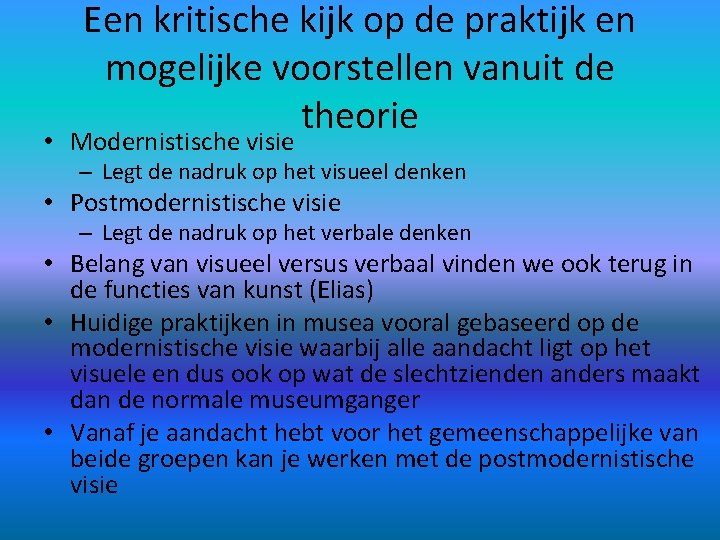 Een kritische kijk op de praktijk en mogelijke voorstellen vanuit de theorie

• Modernistische visie
 – Legt de nadruk op het visueel denken
• Postmodernistische visie
 – Legt de nadruk op het verbale denken
• Belang van visueel versus verbaal vinden we ook terug in de functies van kunst (Elias)
• Huidige praktijken in musea vooral gebaseerd op de modernistische visie waarbij alle aandacht ligt op het visuele en dus ook op wat de slechtzienden anders maakt dan de normale museumganger
• Vanaf je aandacht hebt voor het gemeenschappelijke van beide groepen kan je werken met de postmodernistische visie